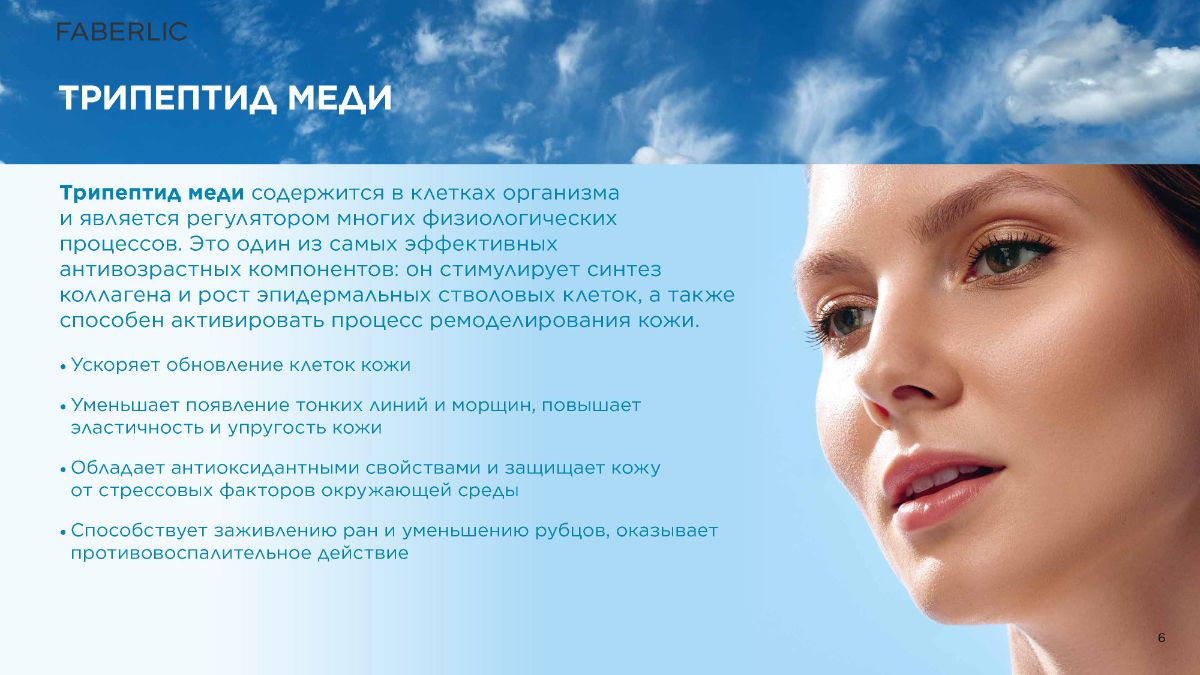 FABERLIC

ТРИПЕПТИД МЕДИ

Трипептид меди содержится в клетках организма и является регулятором многих физиологических процессов. Это один из самых эффективных антивозрастных компонентов: он стимулирует синтез коллагена и рост эпидермальных стволовых клеток, а также способен активировать процесс ремоделирования кожи.

• Ускоряет обновление клеток кожи

• Уменьшает появление тонких линий и морщин, повышает эластичность и упругость кожи

• Обладает антиоксидантными свойствами и защищает кожу от стрессовых факторов окружающей среды

• Способствует заживлению ран и уменьшению рубцов, оказывает противовоспалительное действие

6